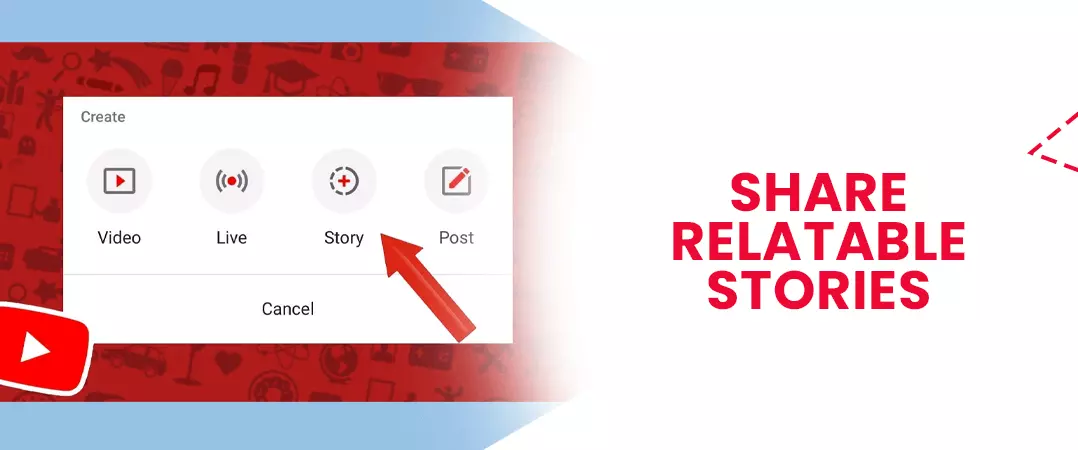 Create

Video

Live

Story

Post

Cancel

SHARE RELATABLE STORIES